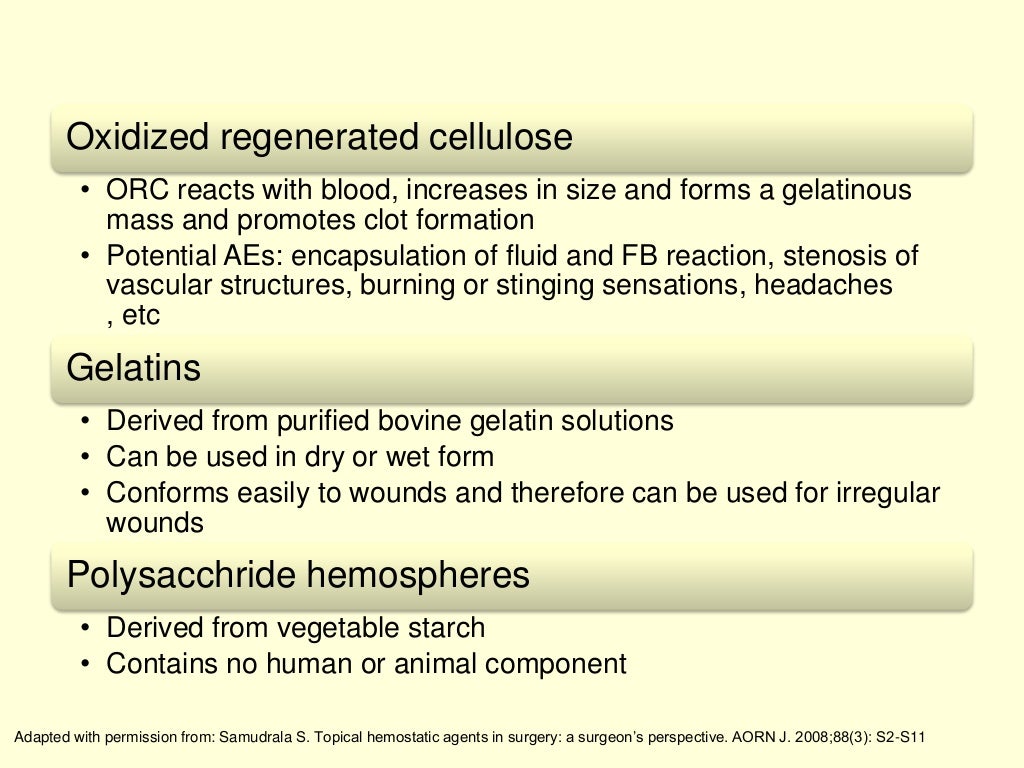 Oxidized regenerated cellulose

• ORC reacts with blood, increases in size and forms a gelatinous mass and promotes clot formation
• Potential AEs: encapsulation of fluid and FB reaction, stenosis of vascular structures, burning or stinging sensations, headaches , etc

Gelatins

• Derived from purified bovine gelatin solutions
• Can be used in dry or wet form
• Conforms easily to wounds and therefore can be used for irregular wounds

Polysacchride hemospheres

• Derived from vegetable starch
• Contains no human or animal component

Adapted with permission from: Samudrala S. Topical hemostatic agents in surgery: a surgeon's perspective. AORN J. 2008;88(3): S2-S11